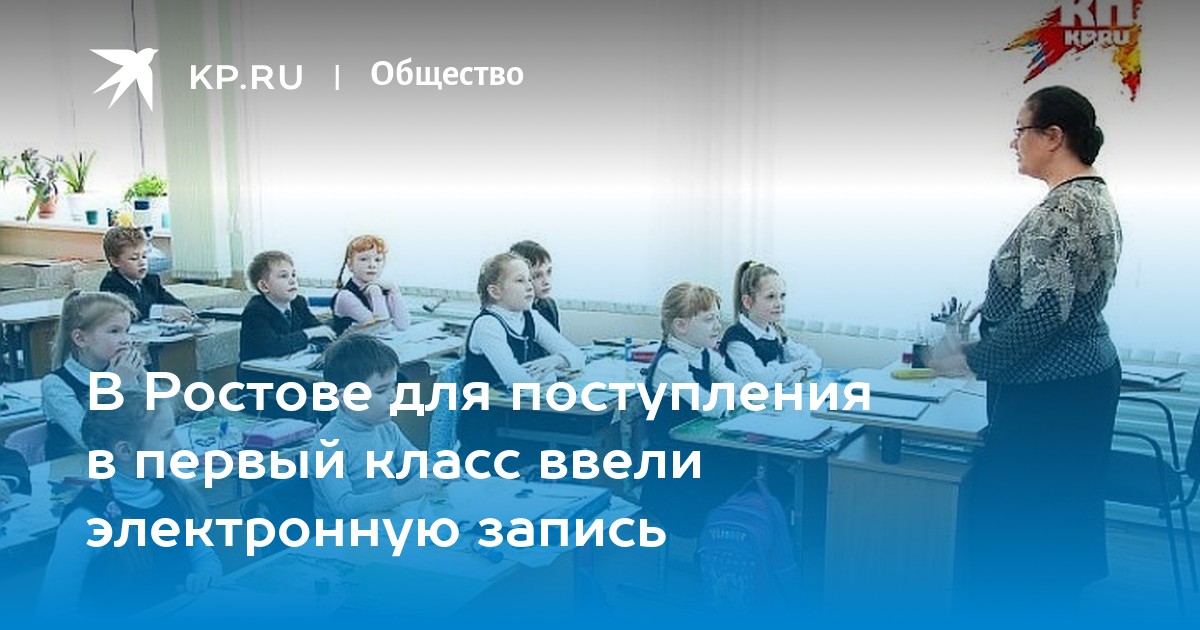 KP.RU | Общество

КП
KP.RU

В Ростове для поступления в первый класс ввели электронную запись